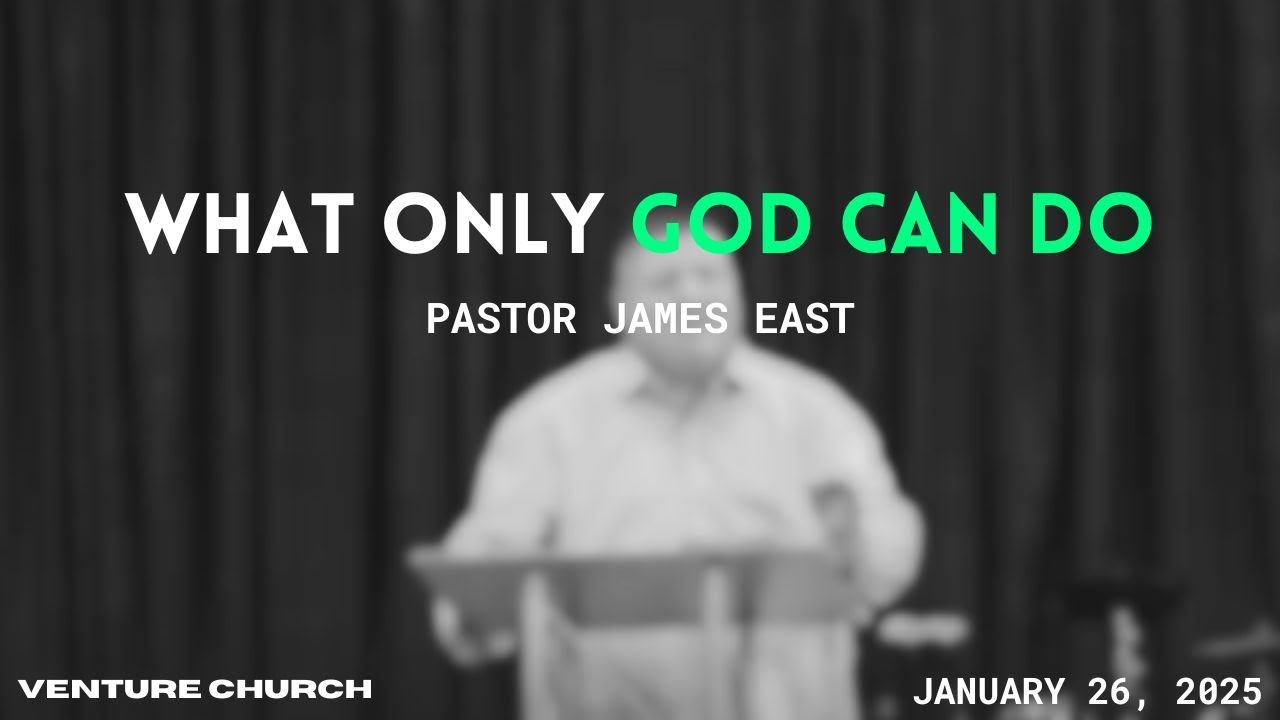 WHAT ONLY GOD CAN DO

PASTOR JAMES EAST

VENTURE CHURCH

JANUARY 26, 2025